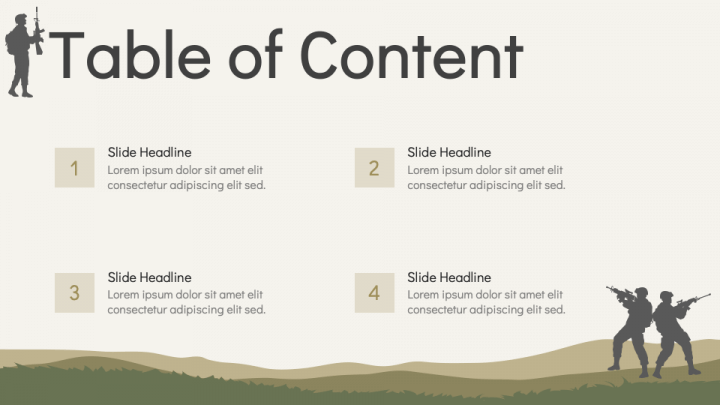 Table of Content

1
Slide Headline
Lorem ipsum dolor sit amet elit consectetur adipiscing elit sed.

2
Slide Headline
Lorem ipsum dolor sit amet elit consectetur adipiscing elit sed.

3
Slide Headline
Lorem ipsum dolor sit amet elit consectetur adipiscing elit sed.

4
Slide Headline
Lorem ipsum dolor sit amet elit consectetur adipiscing elit sed.